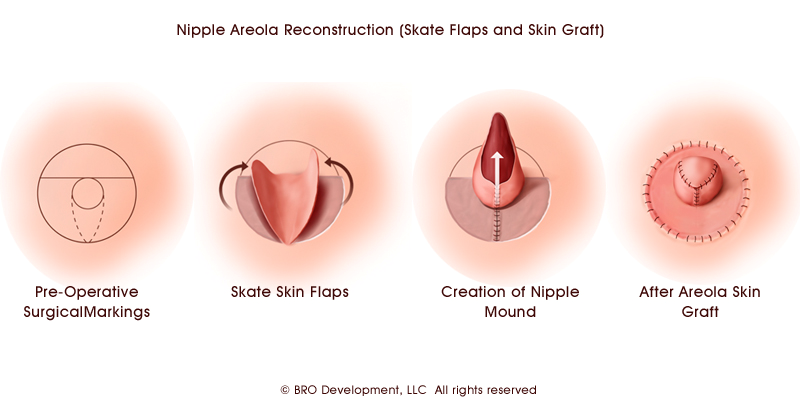 Nipple Areola Reconstruction (Skate Flaps and Skin Graft)

Pre-Operative SurgicalMarkings

Skate Skin Flaps

Creation of Nipple Mound

After Areola Skin Graft

© BRO Development, LLC All rights reserved